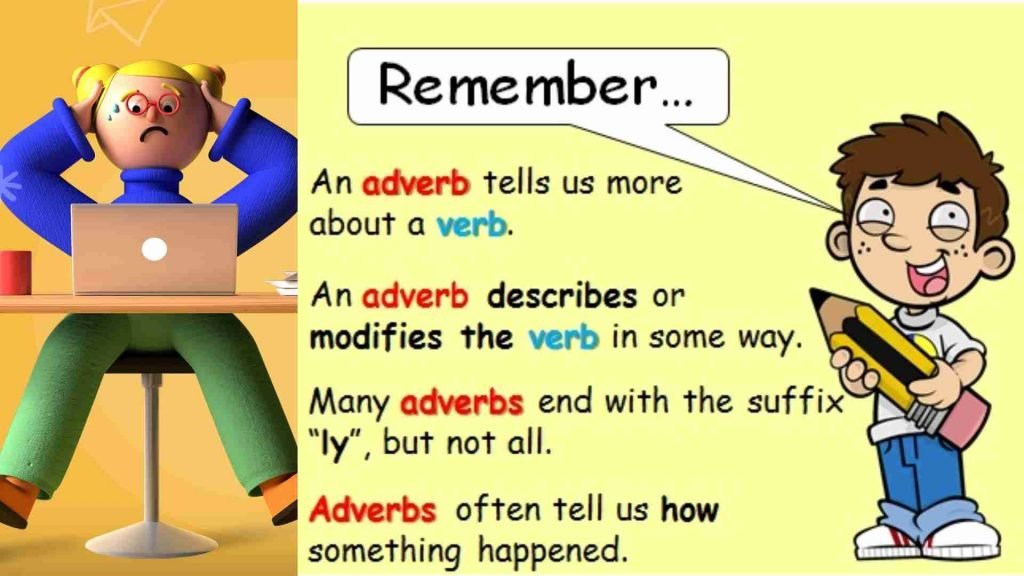 Remember...

An adverb tells us more about a verb.

An adverb describes or modifies the verb in some way.

Many adverbs end with the suffix "ly", but not all.

Adverbs often tell us how something happened.